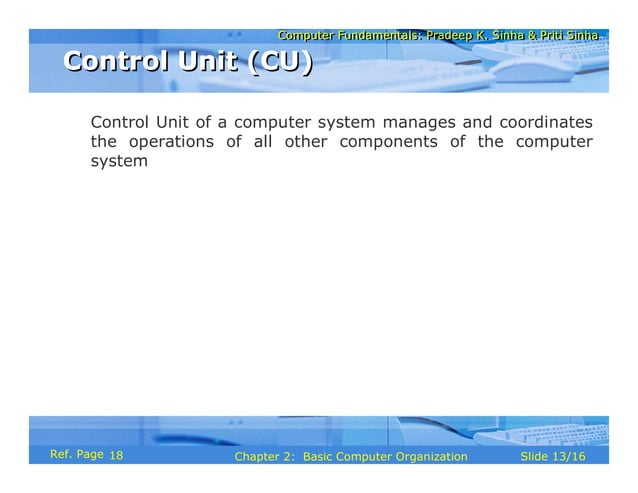 Computer Fundamentals: Pradeep K. Sinha & Priti Sinha

Control Unit (CU)

Control Unit of a computer system manages and coordinates the operations of all other components of the computer system

Ref. Page 18

Chapter 2: Basic Computer Organization

Slide 13/16